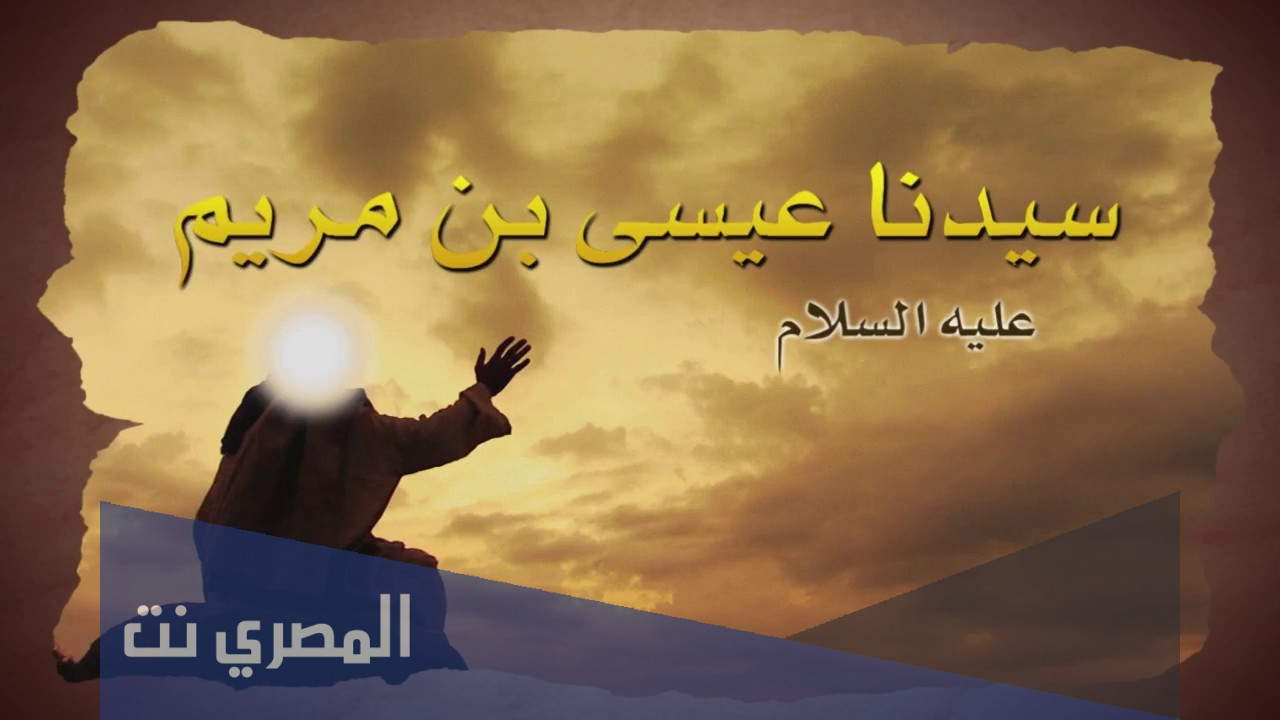 سيدنا عيسى بن مريم
عليه السلام

المصري نت